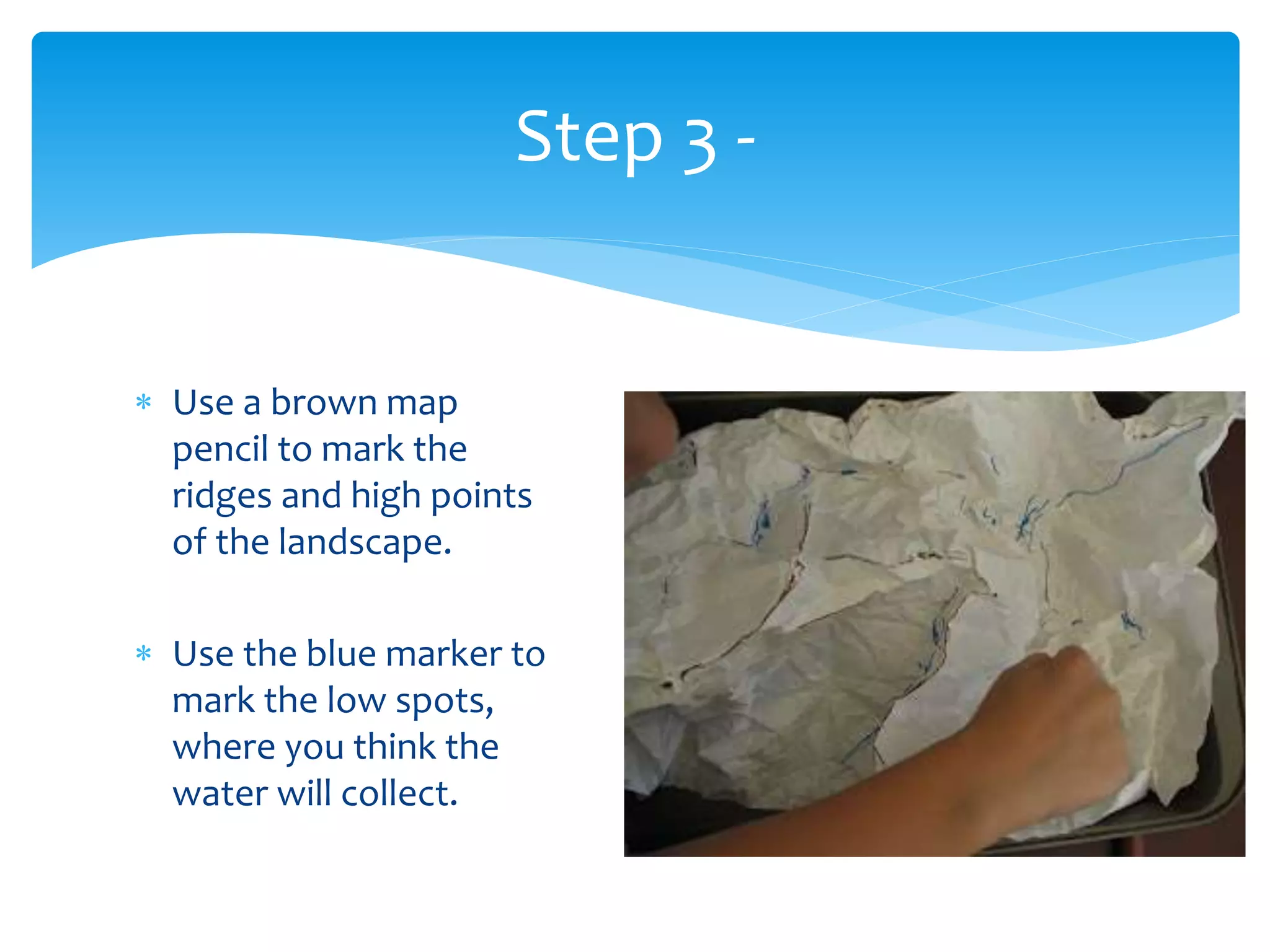 Step 3 -

* Use a brown map pencil to mark the ridges and high points of the landscape.

* Use the blue marker to mark the low spots, where you think the water will collect.